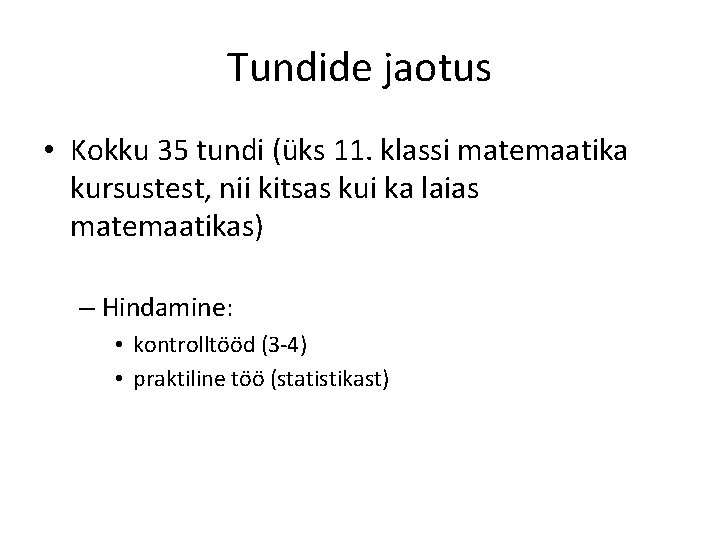 Tundide jaotus

• Kokku 35 tundi (üks 11. klassi matemaatika kursustest, nii kitsas kui ka laias matemaatikas)

– Hindamine:

• kontrolltööd (3-4)
• praktiline töö (statistikast)